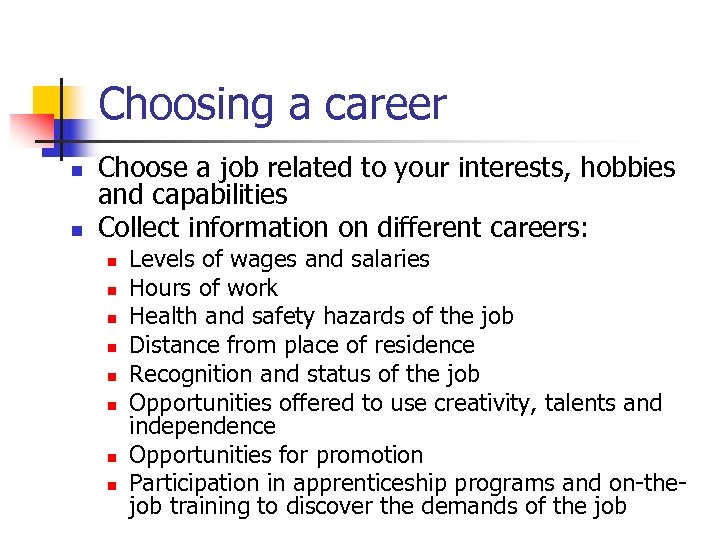 Choosing a career

- Choose a job related to your interests, hobbies and capabilities
- Collect information on different careers:
  - Levels of wages and salaries
  - Hours of work
  - Health and safety hazards of the job
  - Distance from place of residence
  - Recognition and status of the job
  - Opportunities offered to use creativity, talents and independence
  - Opportunities for promotion
  - Participation in apprenticeship programs and on-the-job training to discover the demands of the job